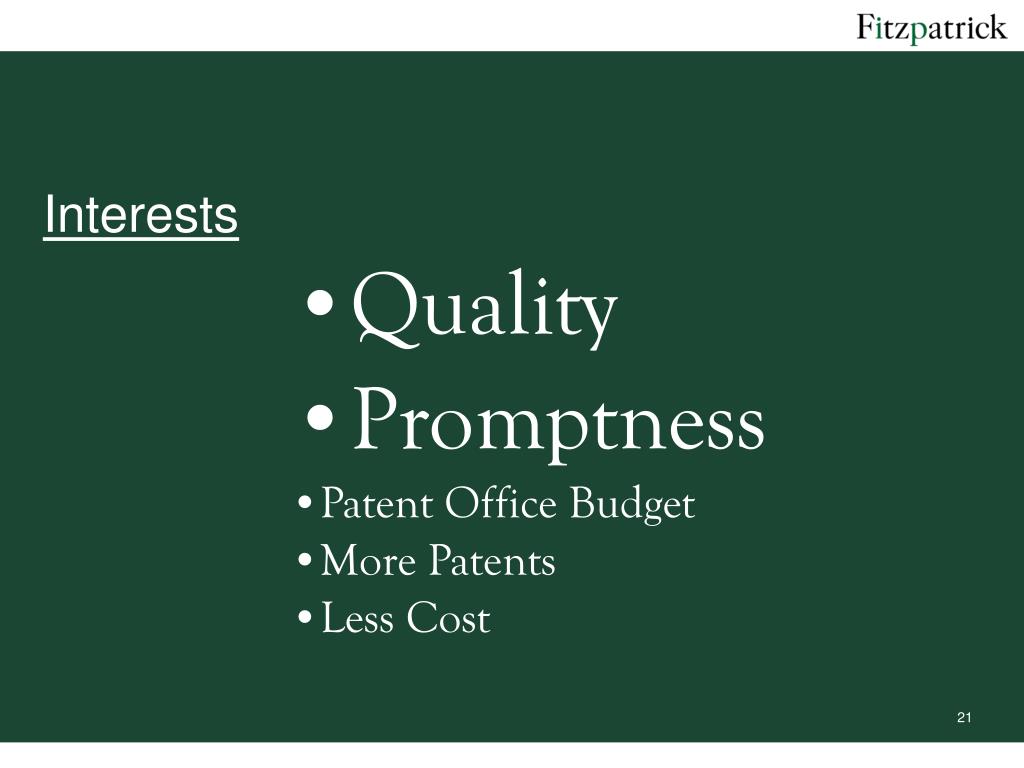 Fitzpatrick

Interests

• Quality
• Promptness
• Patent Office Budget
• More Patents
• Less Cost

21